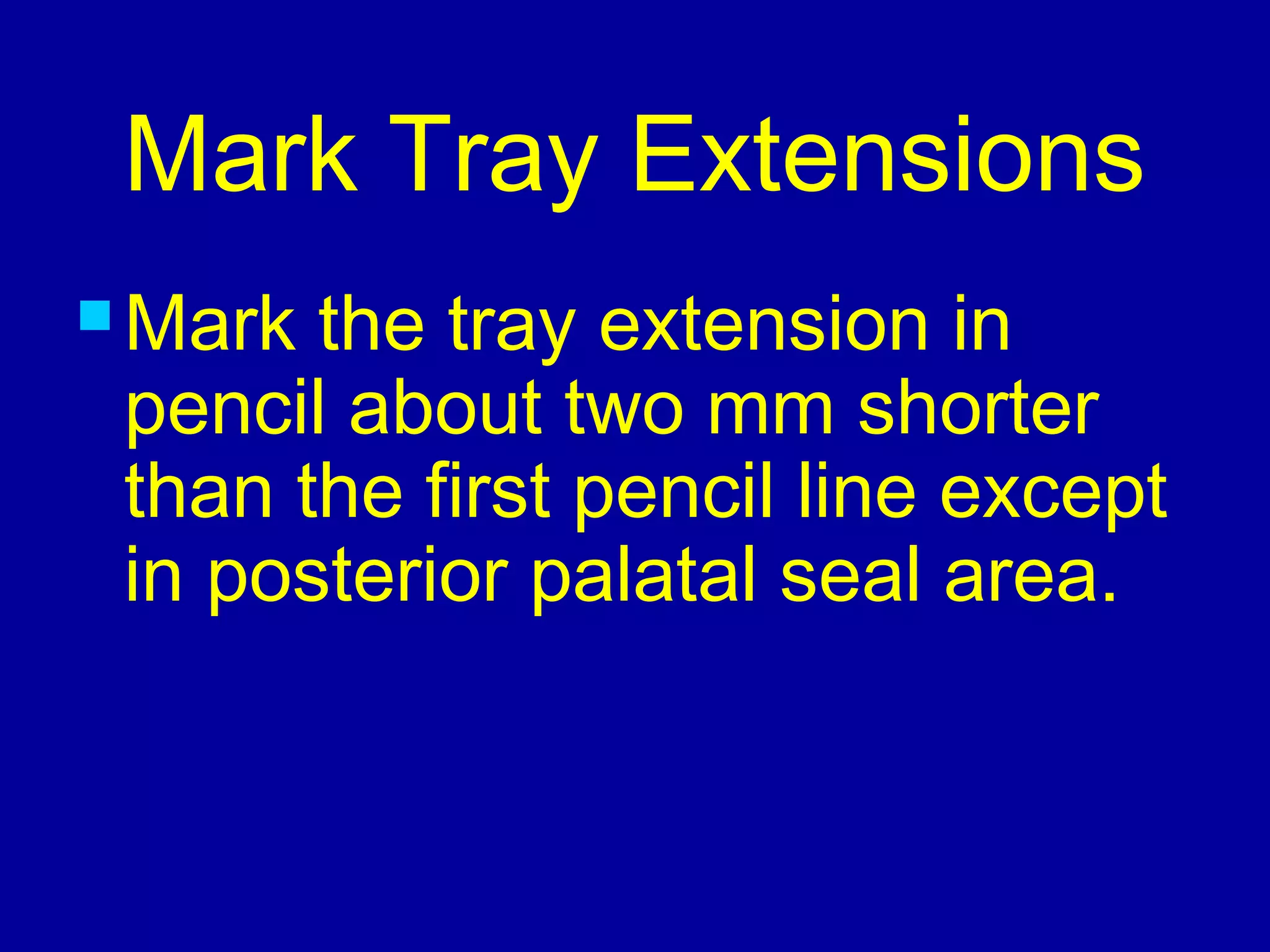 Mark Tray Extensions

Mark the tray extension in pencil about two mm shorter than the first pencil line except in posterior palatal seal area.